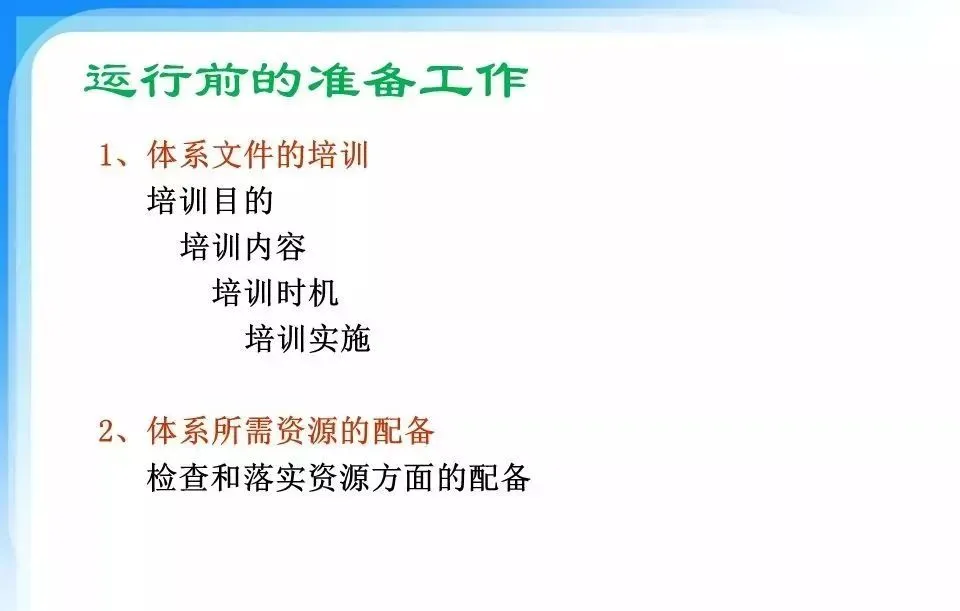 运行前的准备工作

1、体系文件的培训

培训目的

培训内容

培训时机

培训实施

2、体系所需资源的配备

检查和落实资源方面的配备